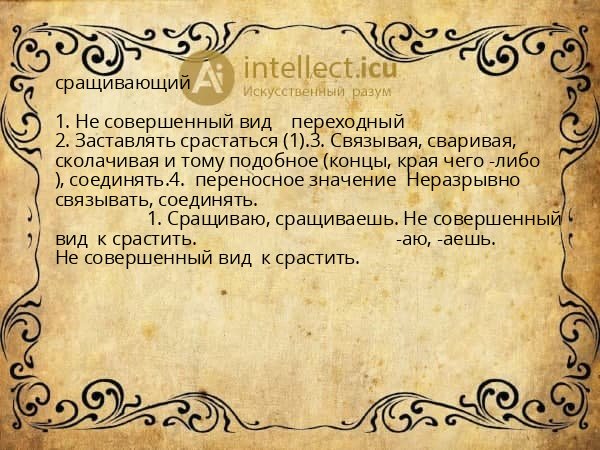 intellect.icu
Искусственный разум

сращивающий

1. Не совершенный вид переходный
2. Заставлять срастаться (1).3. Связывая, сваривая, сколачивая и тому подобное (концы, края чего -либо ), соединять.4. переносное значение Неразрывно связывать, соединять.
1. Сращиваю, сращиваешь. Не совершенный вид к срастить. -аю, -аешь.
Не совершенный вид к срастить.